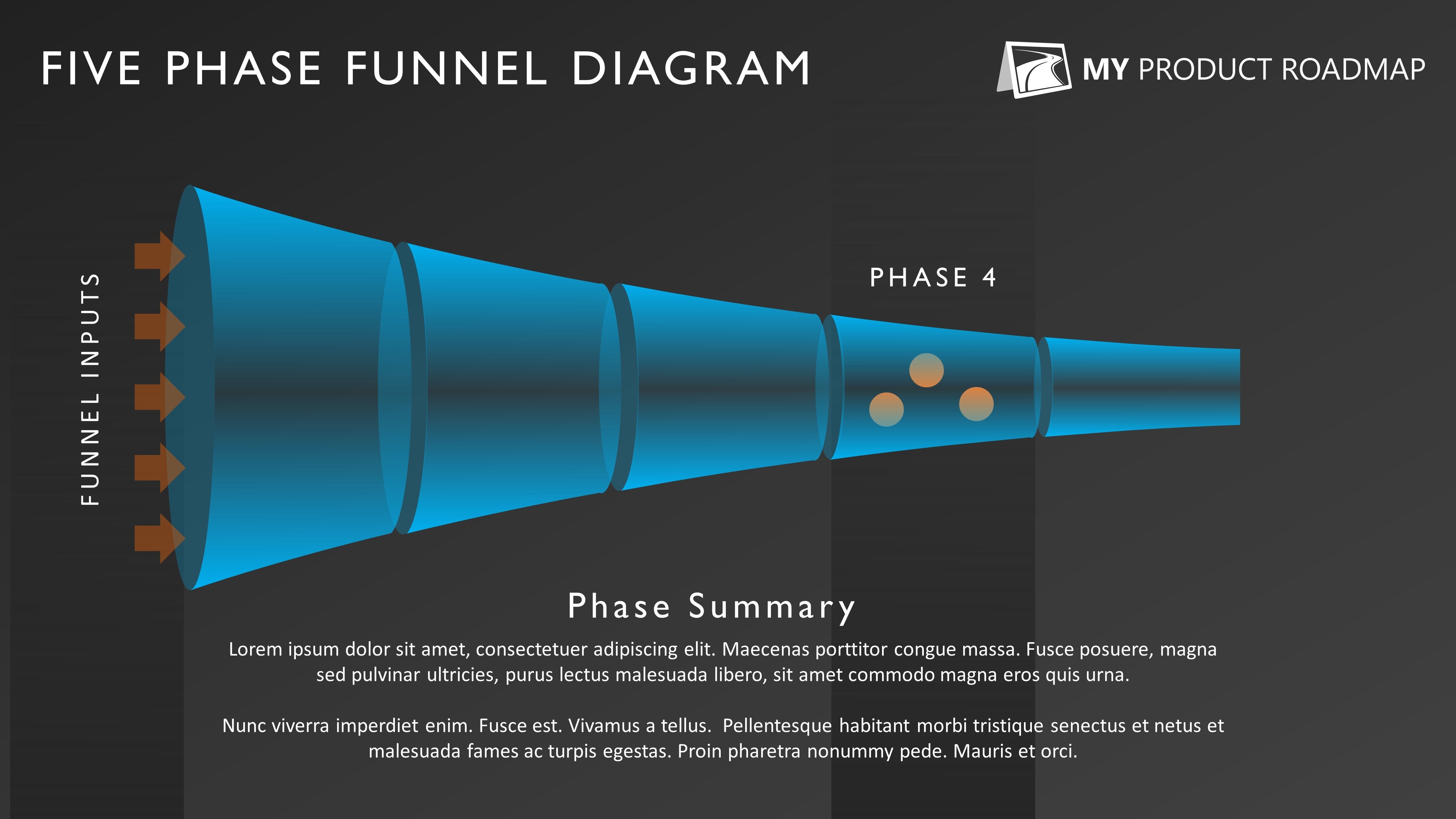 FIVE PHASE FUNNEL DIAGRAM

MY PRODUCT ROADMAP

FUNNEL INPUTS

PHASE 4

Phase Summary

Lorem ipsum dolor sit amet, consectetuer adipiscing elit. Maecenas porttitor congue massa. Fusce posuere, magna sed pulvinar ultricies, purus lectus malesuada libero, sit amet commodo magna eros quis urna.

Nunc viverra imperdiet enim. Fusce est. Vivamus a tellus. Pellentesque habitant morbi tristique senectus et netus et malesuada fames ac turpis egestas. Proin pharetra nonummy pede. Mauris et orci.